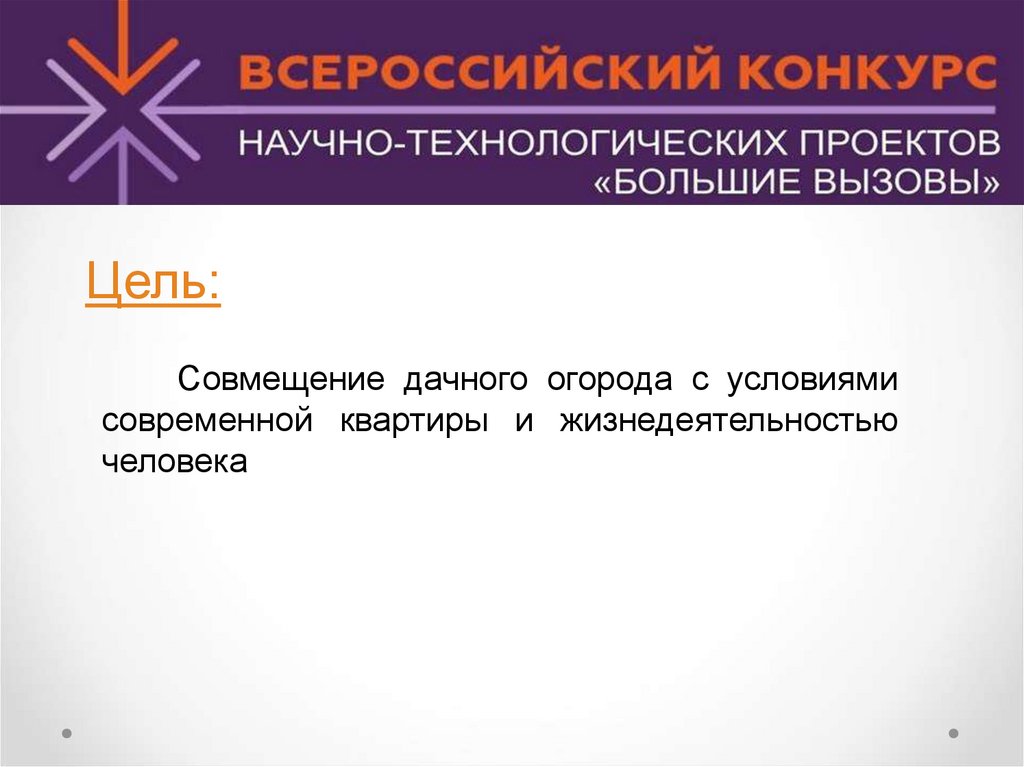 ВСЕРОССИЙСКИЙ КОНКУРС
НАУЧНО-ТЕХНОЛОГИЧЕСКИХ ПРОЕКТОВ
«БОЛЬШИЕ ВЫЗОВЫ»

Цель:

Совмещение дачного огорода с условиями современной квартиры и жизнедеятельностью человека